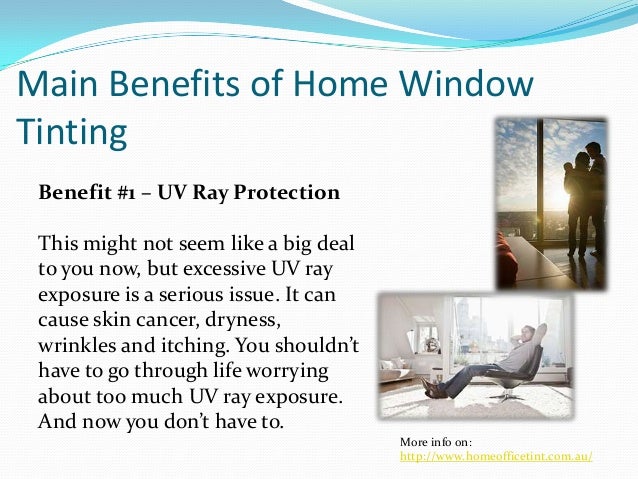 Main Benefits of Home Window Tinting

Benefit #1 – UV Ray Protection

This might not seem like a big deal to you now, but excessive UV ray exposure is a serious issue. It can cause skin cancer, dryness, wrinkles and itching. You shouldn't have to go through life worrying about too much UV ray exposure. And now you don't have to.

More info on:
http://www.homeofficetint.com.au/